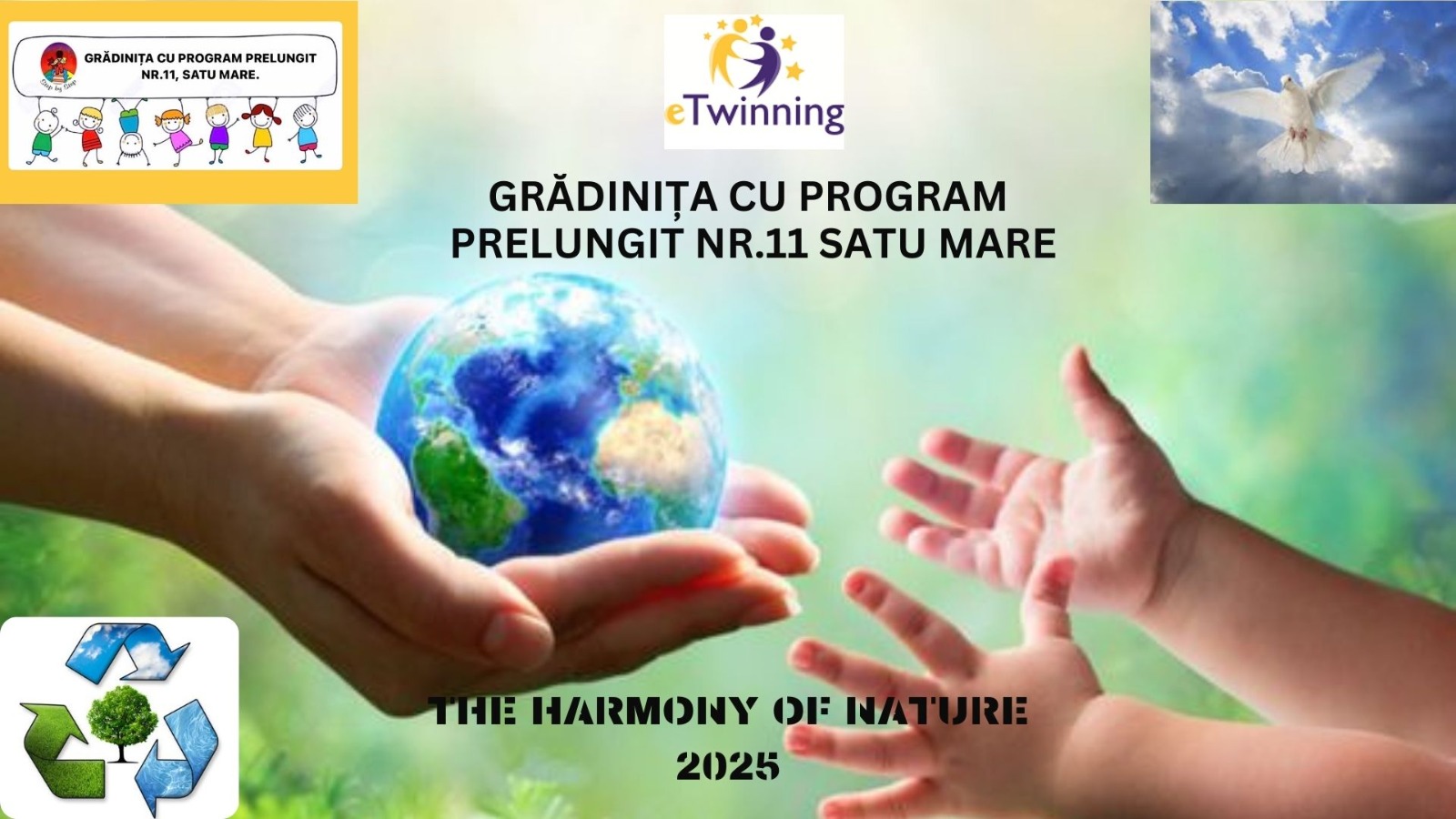 GRĂDINIȚA CU PROGRAM PRELUNGIT NR.11, SATU MARE.

Step by Step

eTwinning

GRĂDINIȚA CU PROGRAM PRELUNGIT NR.11 SATU MARE

THE HARMONY OF NATURE 2025